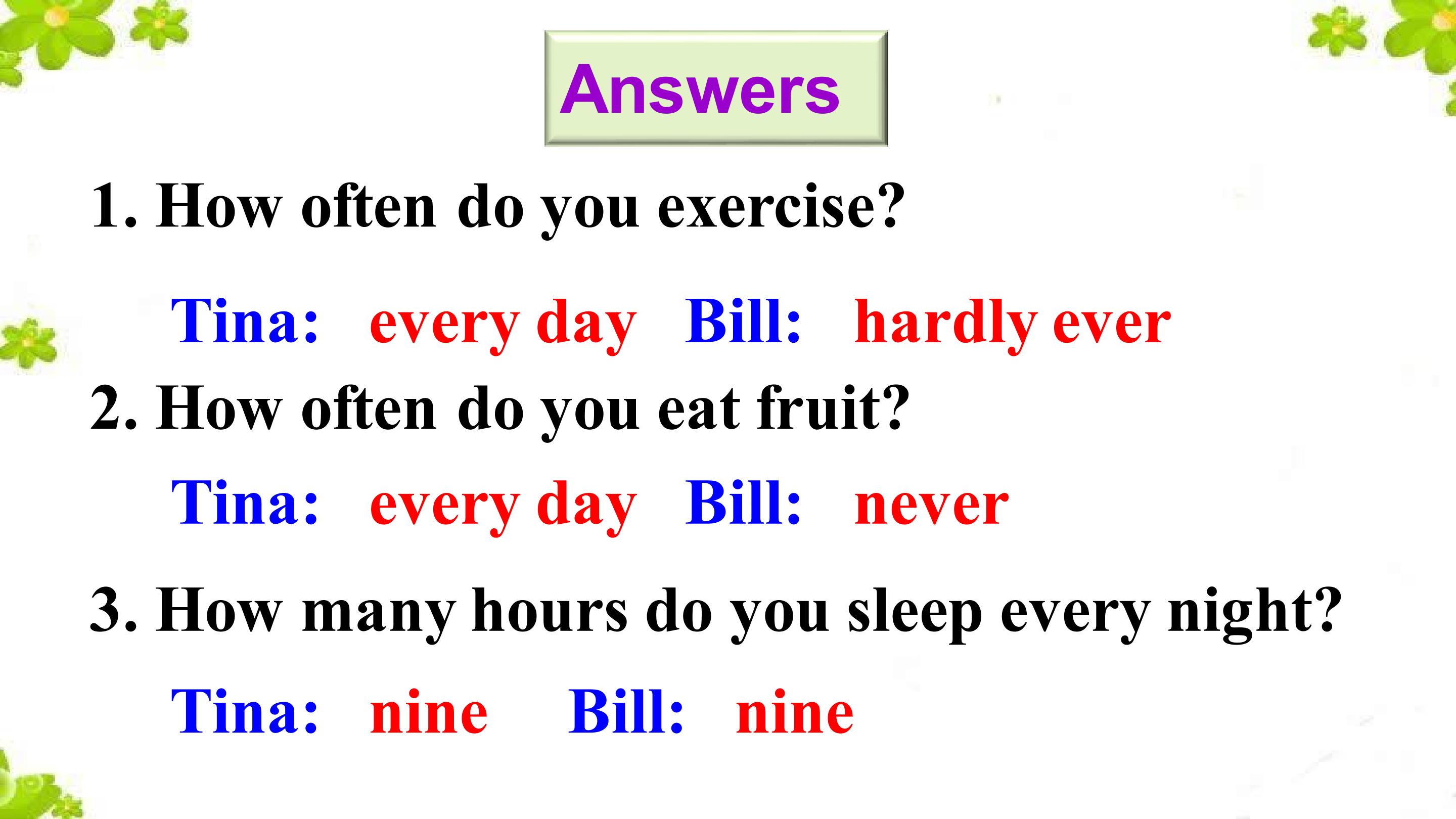 Answers

1. How often do you exercise?

Tina: every day Bill: hardly ever

2. How often do you eat fruit?

Tina: every day Bill: never

3. How many hours do you sleep every night?

Tina: nine Bill: nine